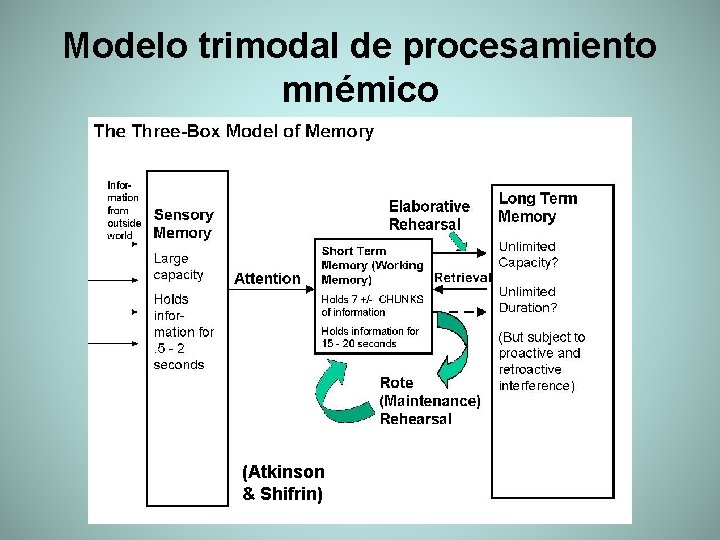 Modelo trimodal de procesamiento mnémico

The Three-Box Model of Memory

Information from outside world

Sensory Memory

Large capacity

Holds information for .5 - 2 seconds

Attention

Short Term Memory (Working Memory)

Holds 7 +/- CHUNKS of information

Holds information for 15 - 20 seconds

Elaborative Rehearsal

Retrieval

Rote (Maintenance) Rehearsal

Long Term Memory

Unlimited Capacity?

Unlimited Duration?

(But subject to proactive and retroactive interference)

(Atkinson & Shifrin)